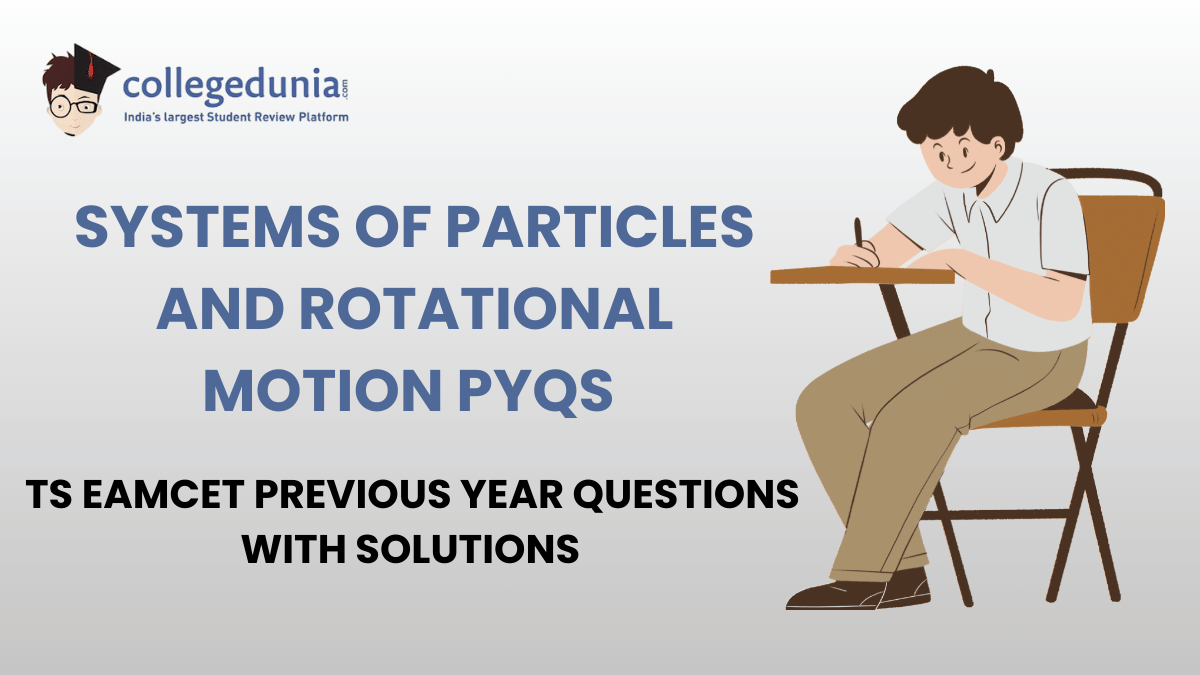 collegedunia.com
India's largest Student Review Platform

SYSTEMS OF PARTICLES AND ROTATIONAL MOTION PYQS

TS EAMCET PREVIOUS YEAR QUESTIONS WITH SOLUTIONS